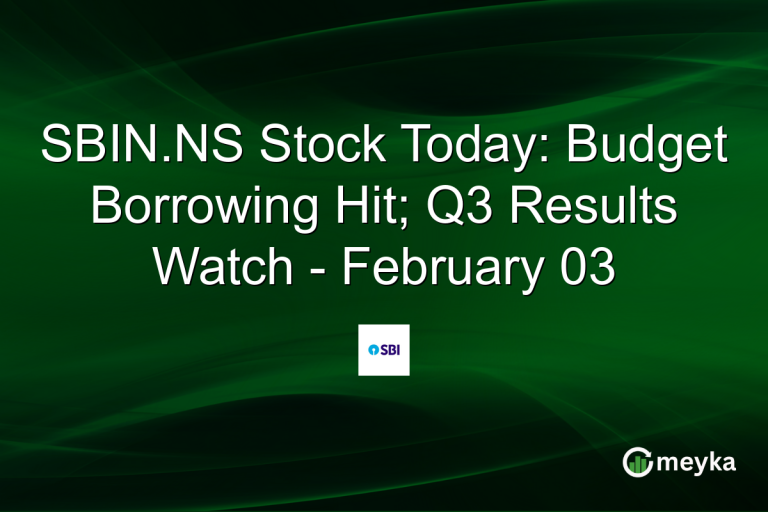 SBIN.NS Stock Today: Budget Borrowing Hit; Q3 Results Watch - February 03

SBI

meyka